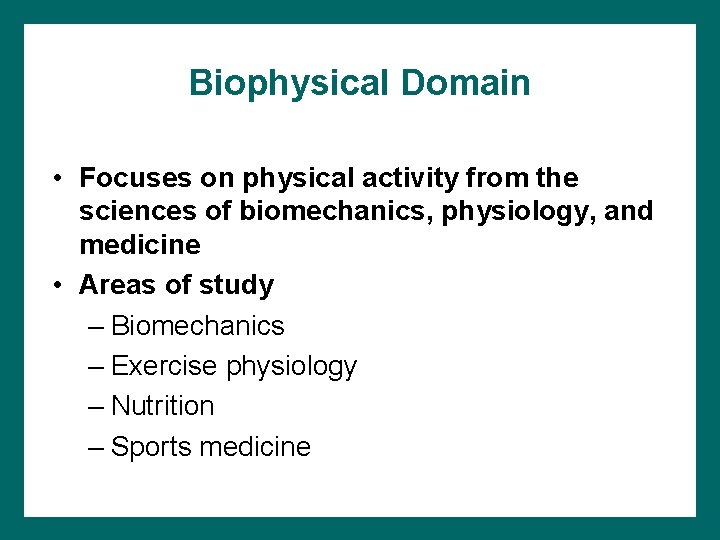 Biophysical Domain

• Focuses on physical activity from the sciences of biomechanics, physiology, and medicine
• Areas of study
– Biomechanics
– Exercise physiology
– Nutrition
– Sports medicine